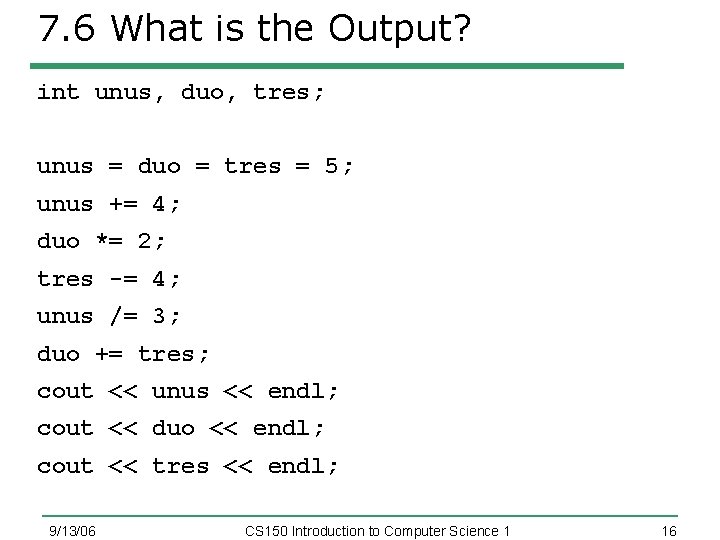 7.6 What is the Output?

int unus, duo, tres;

unus = duo = tres = 5;
unus += 4;
duo *= 2;
tres -= 4;
unus /= 3;
duo += tres;
cout << unus << endl;
cout << duo << endl;
cout << tres << endl;

9/13/06 CS150 Introduction to Computer Science 1 16